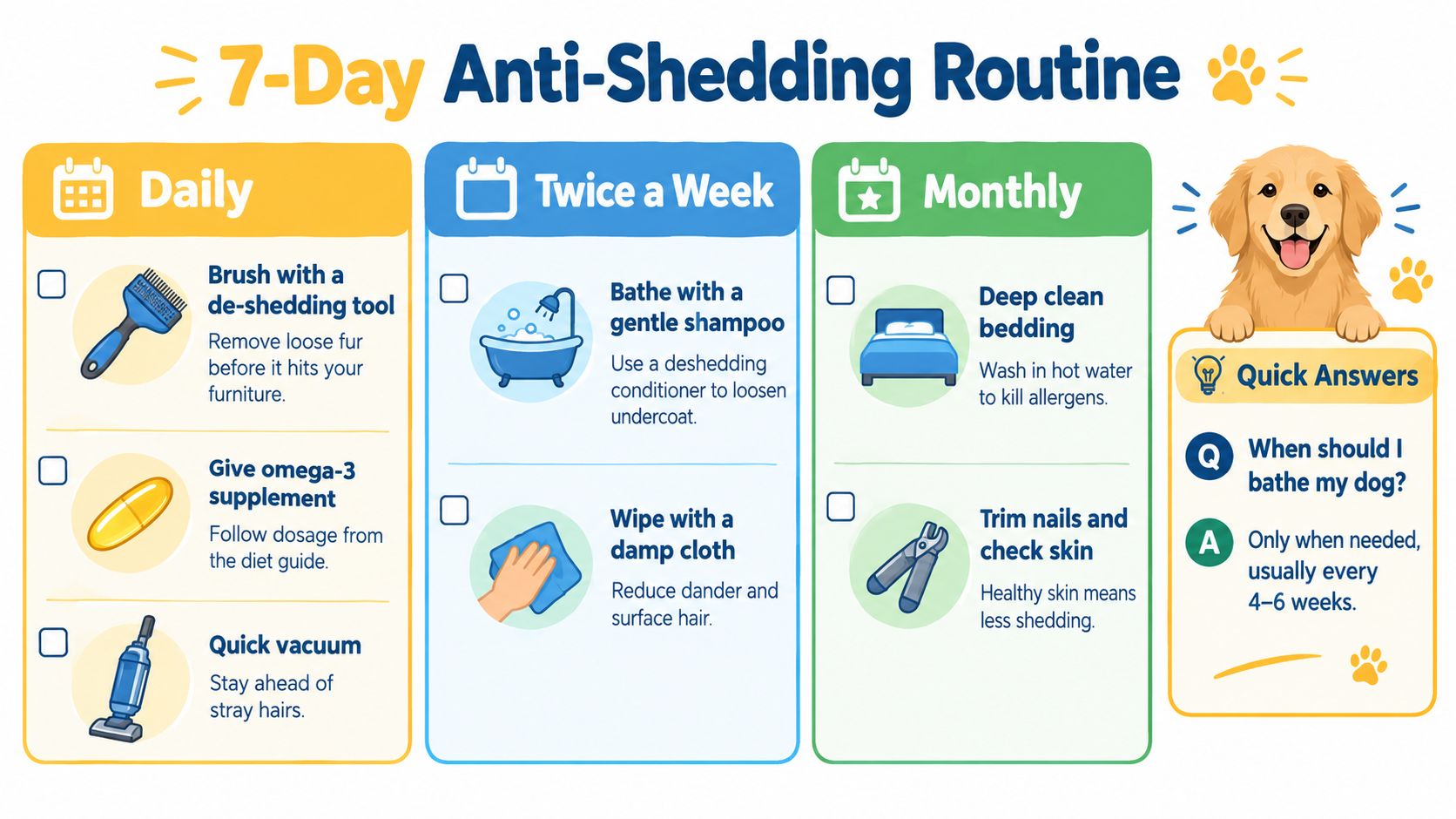 7-Day Anti-Shedding Routine

Daily

Brush with a de-shedding tool
Remove loose fur before it hits your furniture.

Give omega-3 supplement
Follow dosage from the diet guide.

Quick vacuum
Stay ahead of stray hairs.

Twice a Week

Bathe with a gentle shampoo
Use a deshedding conditioner to loosen undercoat.

Wipe with a damp cloth
Reduce dander and surface hair.

Monthly

Deep clean bedding
Wash in hot water to kill allergens.

Trim nails and check skin
Healthy skin means less shedding.

Quick Answers

Q When should I bathe my dog?

A Only when needed, usually every 4–6 weeks.